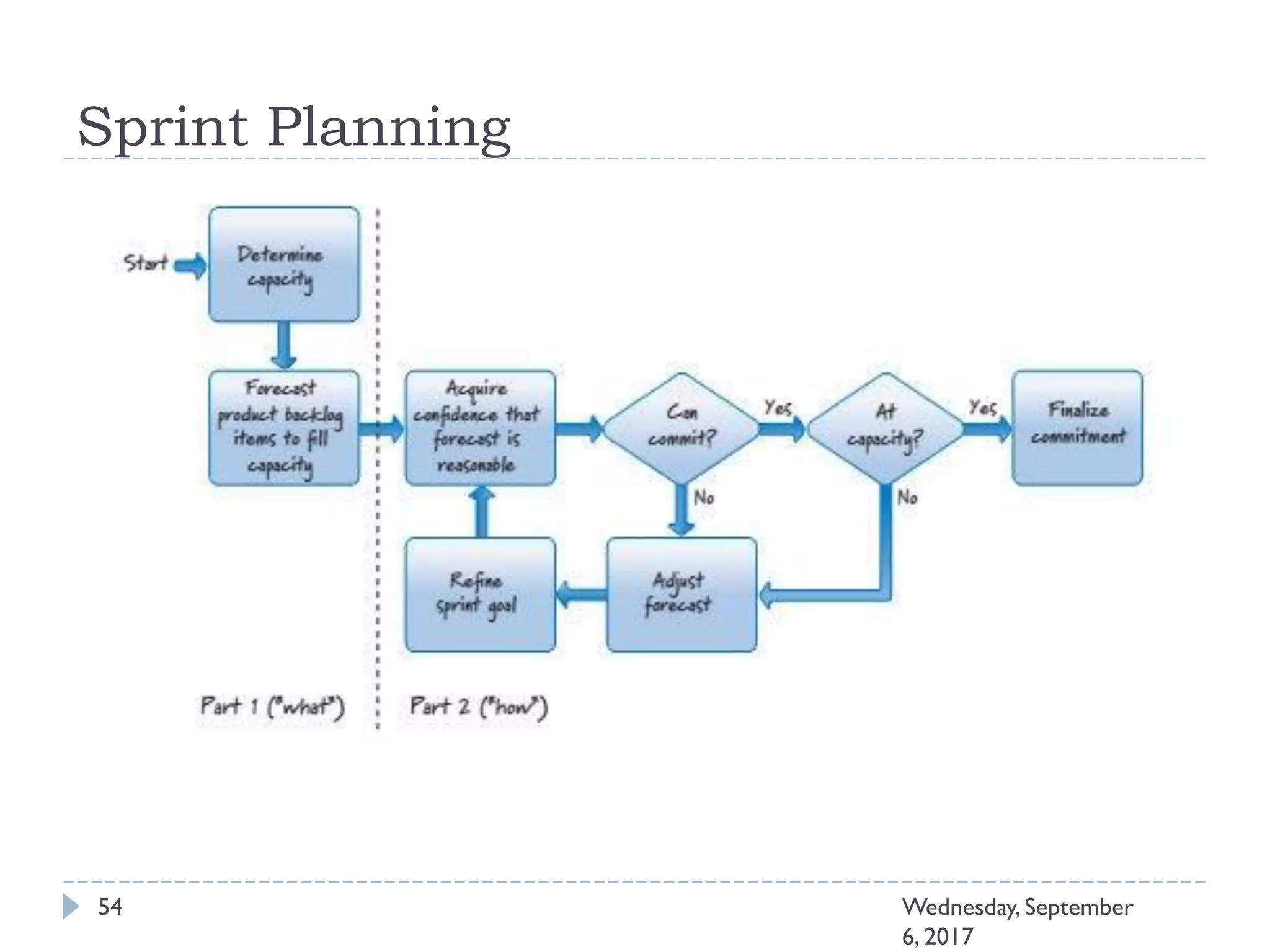 Sprint Planning

Start

Determine capacity

Forecast product backlog items to fill capacity

Acquire confidence that forecast is reasonable

Can commit?

Yes

At capacity?

Yes

Finalize commitment

No

No

Refine sprint goal

Adjust forecast

Part 1 ("what")

Part 2 ("how")

54

Wednesday, September 6, 2017